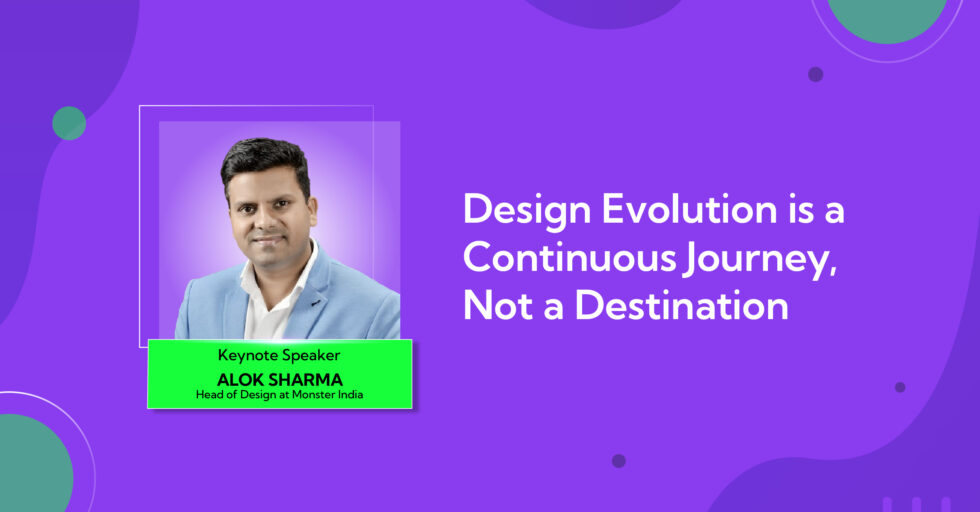 Keynote Speaker
ALOK SHARMA
Head of Design at Monster India

Design Evolution is a Continuous Journey, Not a Destination